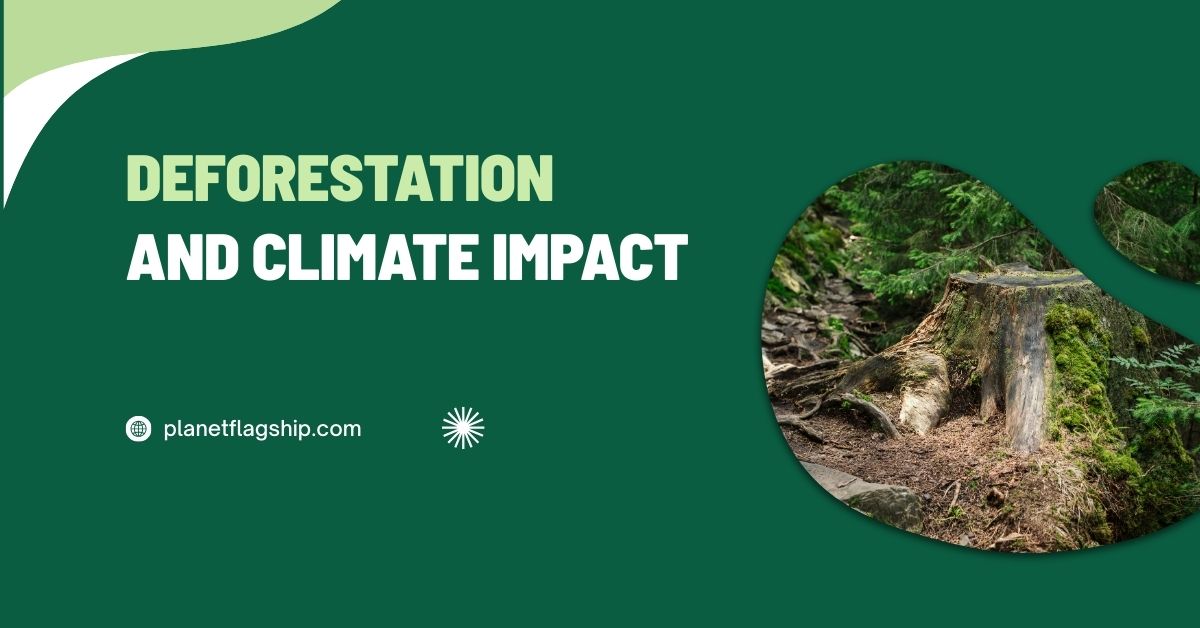 DEFORESTATION
AND CLIMATE IMPACT

planetflagship.com